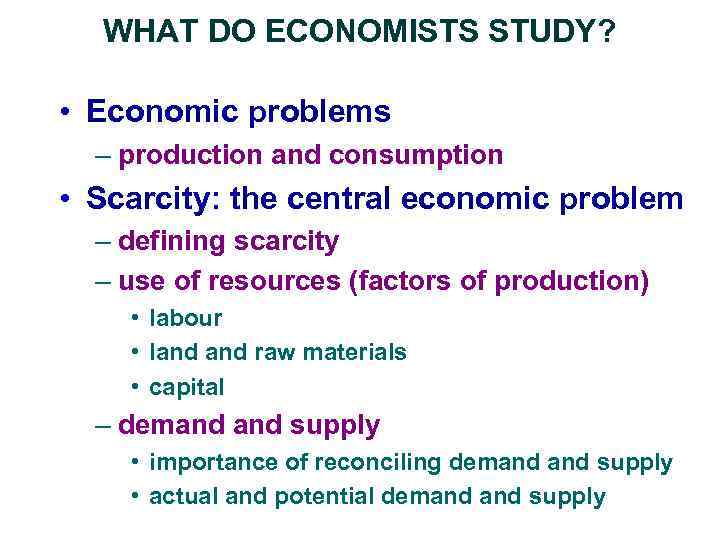 WHAT DO ECONOMISTS STUDY?

• Economic problems
– production and consumption
• Scarcity: the central economic problem
– defining scarcity
– use of resources (factors of production)
• labour
• land and raw materials
• capital
– demand and supply
• importance of reconciling demand and supply
• actual and potential demand and supply